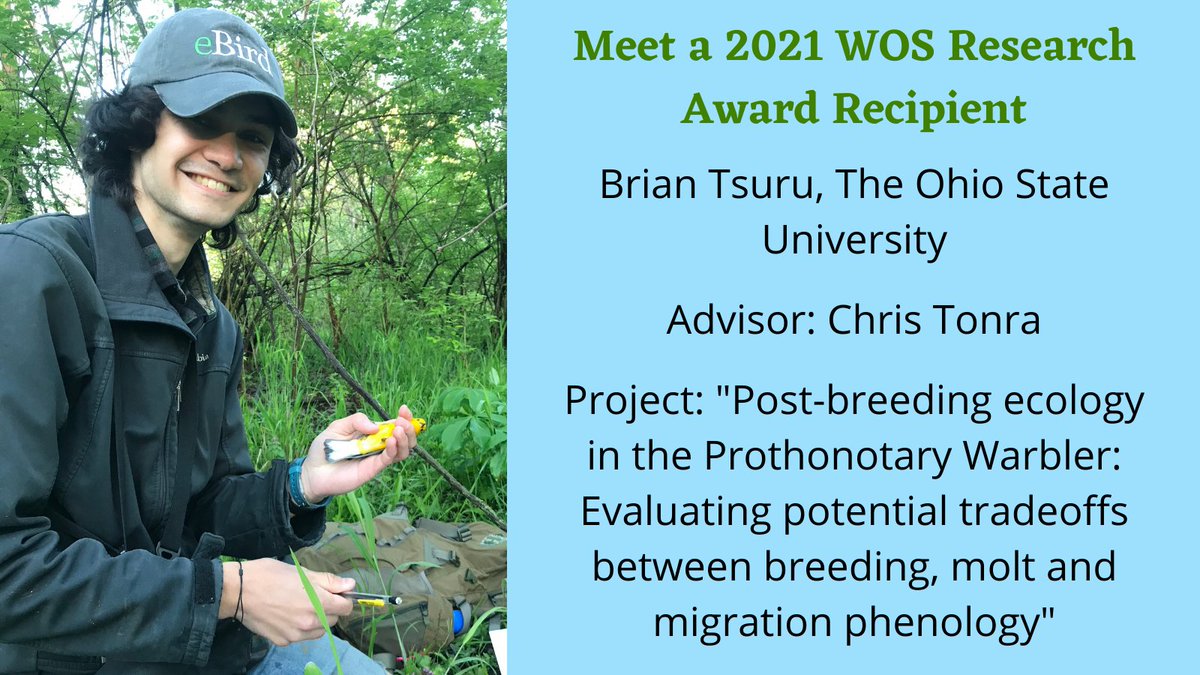 eBird

Meet a 2021 WOS Research Award Recipient

Brian Tsuru, The Ohio State University

Advisor: Chris Tonra

Project: "Post-breeding ecology in the Prothonotary Warbler: Evaluating potential tradeoffs between breeding, molt and migration phenology"